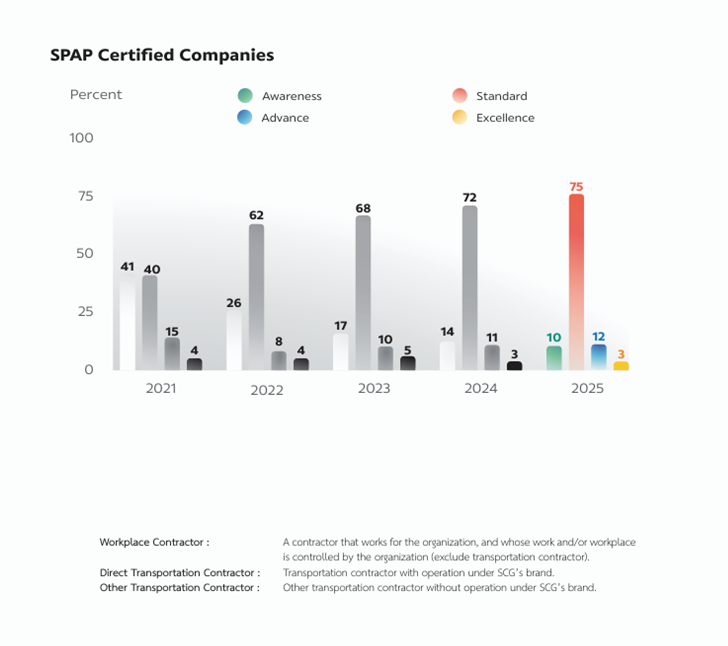 SPAP Certified Companies

Percent

Awareness
Advance
Standard
Excellence

100
75
50
25
0

41 40 15 4
26 62 8 4
17 68 10 5
14 72 11 3
10 75 12 3

2021
2022
2023
2024
2025

Workplace Contractor : A contractor that works for the organization, and whose work and/or workplace is controlled by the organization (exclude transportation contractor).
Direct Transportation Contractor : Transportation contractor with operation under SCG's brand.
Other Transportation Contractor : Other transportation contractor without operation under SCG's brand.